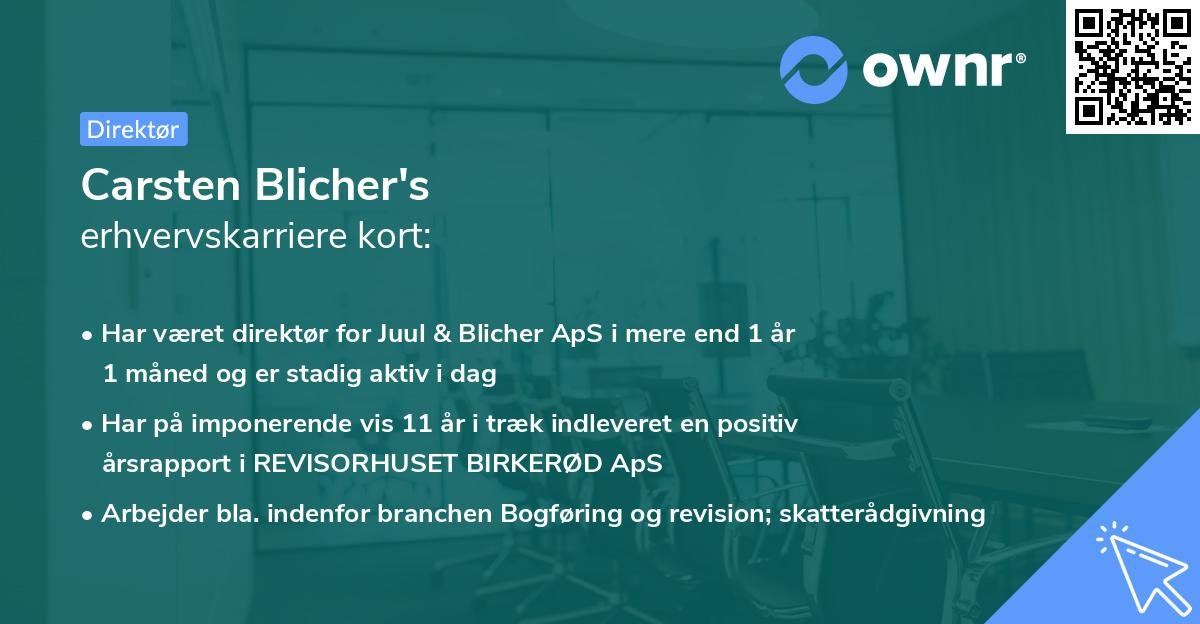 ownr®

Direktør

Carsten Blicher's
erhvervskarriere kort:

• Har været direktør for Juul & Blicher ApS i mere end 1 år 1 måned og er stadig aktiv i dag

• Har på imponerende vis 11 år i træk indleveret en positiv årsrapport i REVISORHUSET BIRKERØD ApS

• Arbejder bla. indenfor branchen Bogføring og revision; skatterådgivning